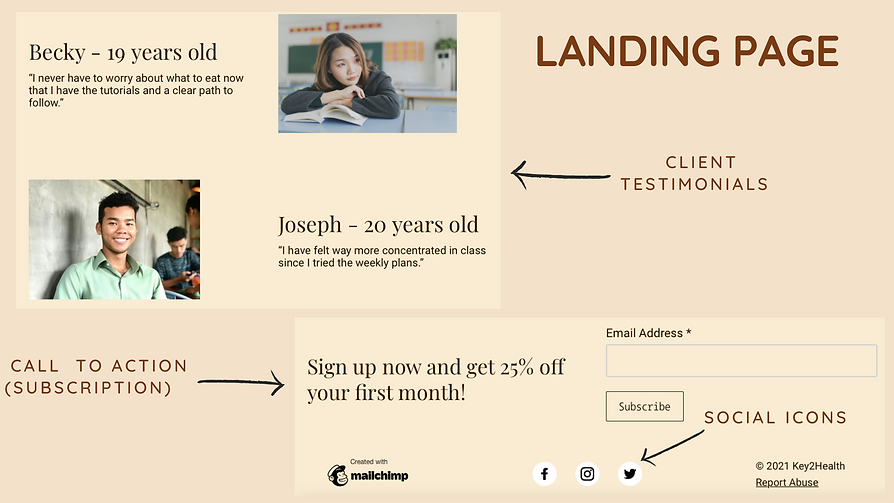 Becky - 19 years old

"I never have to worry about what to eat now that I have the tutorials and a clear path to follow."

LANDING PAGE

CLIENT TESTIMONIALS

Joseph - 20 years old

"I have felt way more concentrated in class since I tried the weekly plans."

CALL TO ACTION (SUBSCRIPTION)

Sign up now and get 25% off your first month!

Email Address *

Subscribe

SOCIAL ICONS

Created with mailchimp

© 2021 Key2Health
Report Abuse